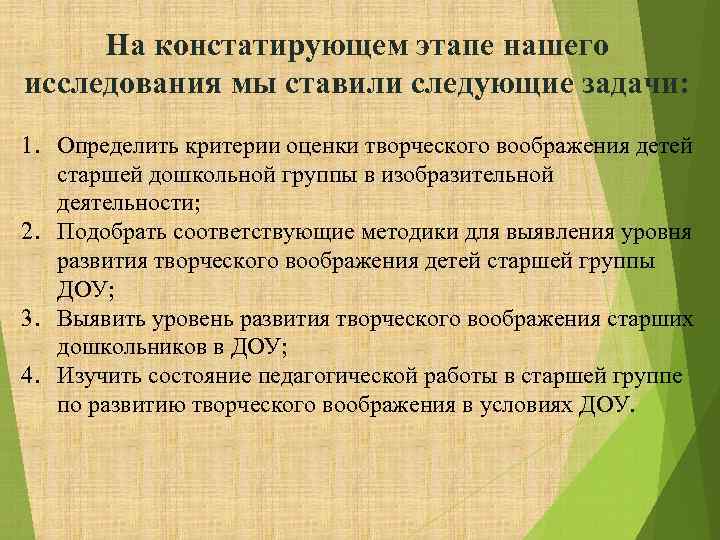 На констатирующем этапе нашего исследования мы ставили следующие задачи:

1. Определить критерии оценки творческого воображения детей старшей дошкольной группы в изобразительной деятельности;
2. Подобрать соответствующие методики для выявления уровня развития творческого воображения детей старшей группы ДОУ;
3. Выявить уровень развития творческого воображения старших дошкольников в ДОУ;
4. Изучить состояние педагогической работы в старшей группе по развитию творческого воображения в условиях ДОУ.